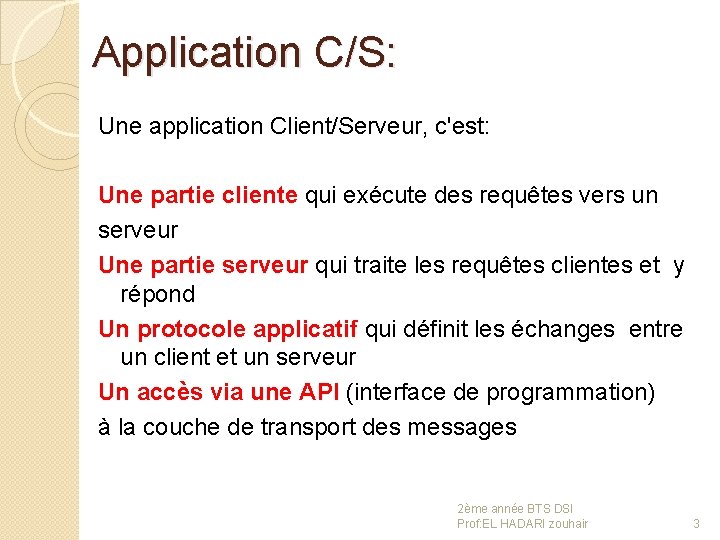 Application C/S:

Une application Client/Serveur, c'est:

Une partie cliente qui exécute des requêtes vers un serveur

Une partie serveur qui traite les requêtes clientes et y répond

Un protocole applicatif qui définit les échanges entre un client et un serveur

Un accès via une API (interface de programmation) à la couche de transport des messages

2ème année BTS DSI
Prof:EL HADARI zouhair

3